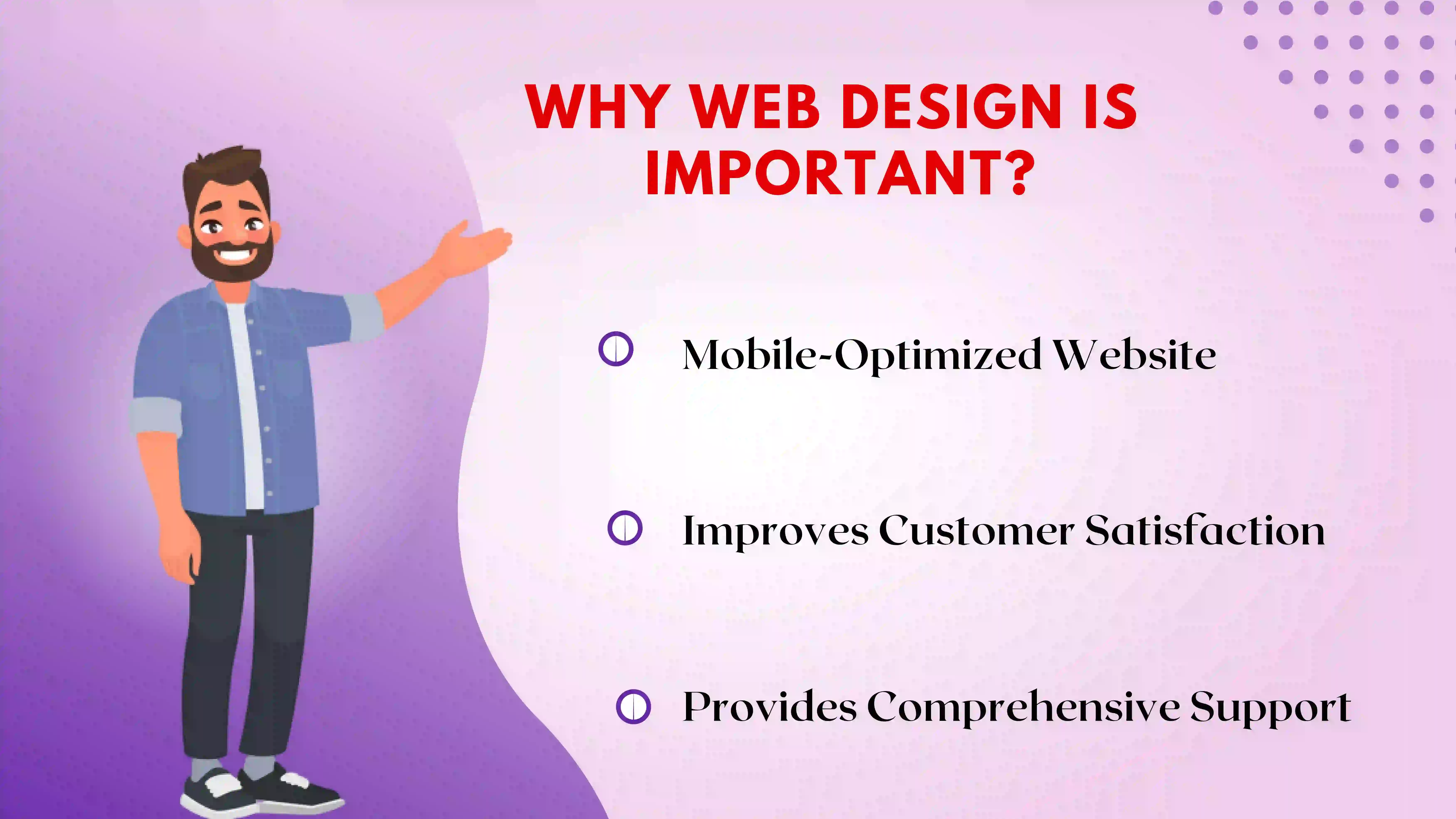 WHY WEB DESIGN IS IMPORTANT?

Mobile-Optimized Website

Improves Customer Satisfaction

Provides Comprehensive Support